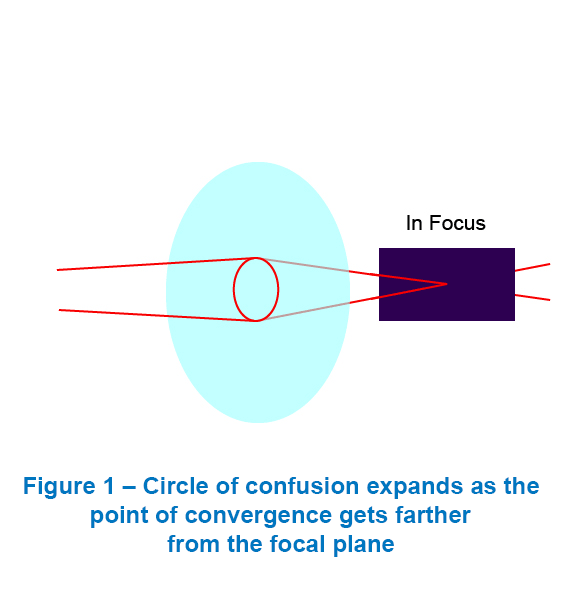 In Focus

Figure 1 – Circle of confusion expands as the point of convergence gets farther from the focal plane